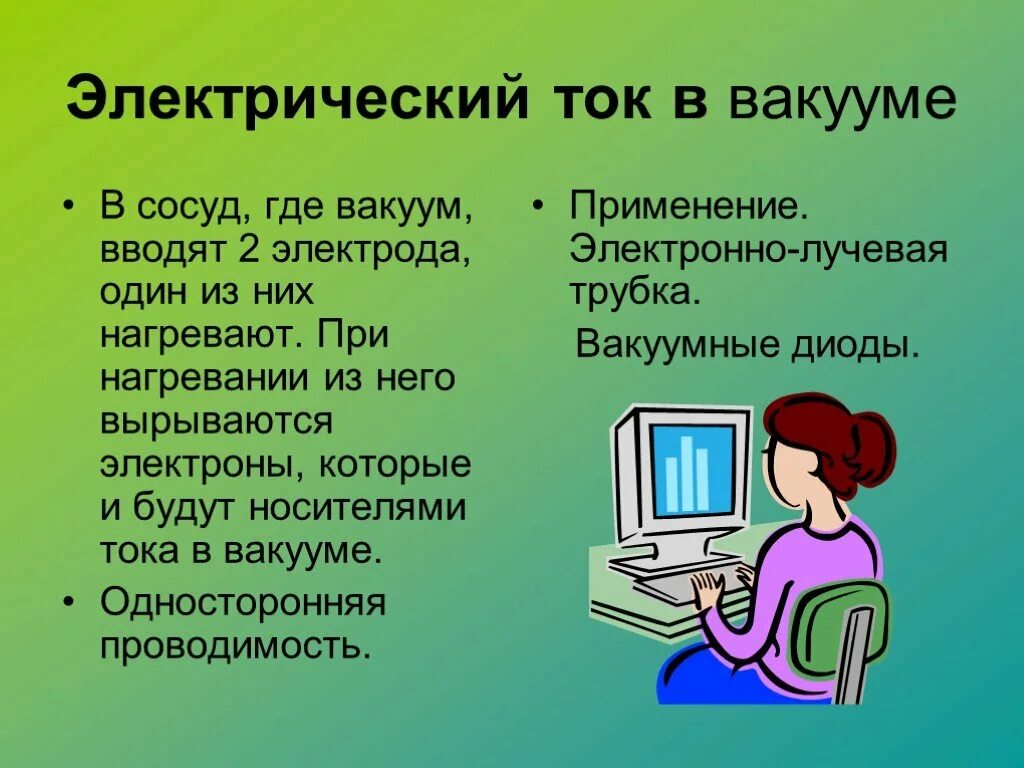 Электрический ток в вакууме

• В сосуд, где вакуум, вводят 2 электрода, один из них нагревают. При нагревании из него вырываются электроны, которые и будут носителями тока в вакууме.

• Односторонняя проводимость.

• Применение. Электронно-лучевая трубка.

Вакуумные диоды.